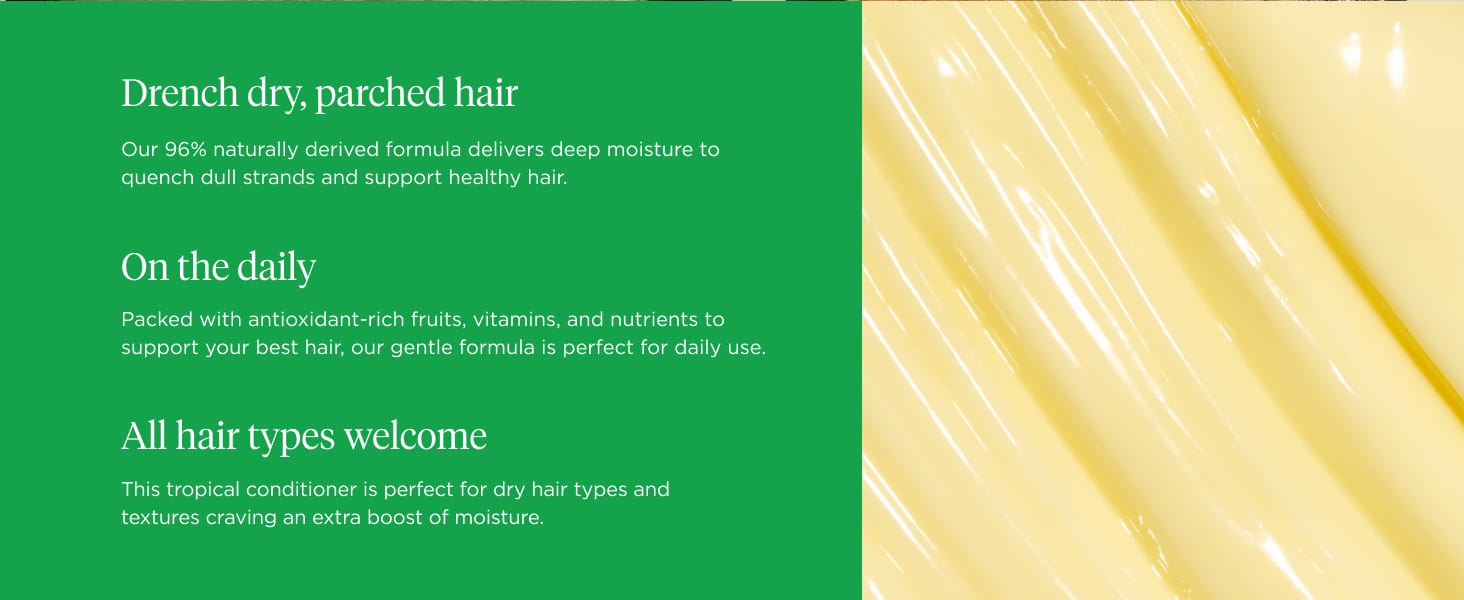 Drench dry, parched hair

Our 96% naturally derived formula delivers deep moisture to quench dull strands and support healthy hair.

On the daily

Packed with antioxidant-rich fruits, vitamins, and nutrients to support your best hair, our gentle formula is perfect for daily use.

All hair types welcome

This tropical conditioner is perfect for dry hair types and textures craving an extra boost of moisture.